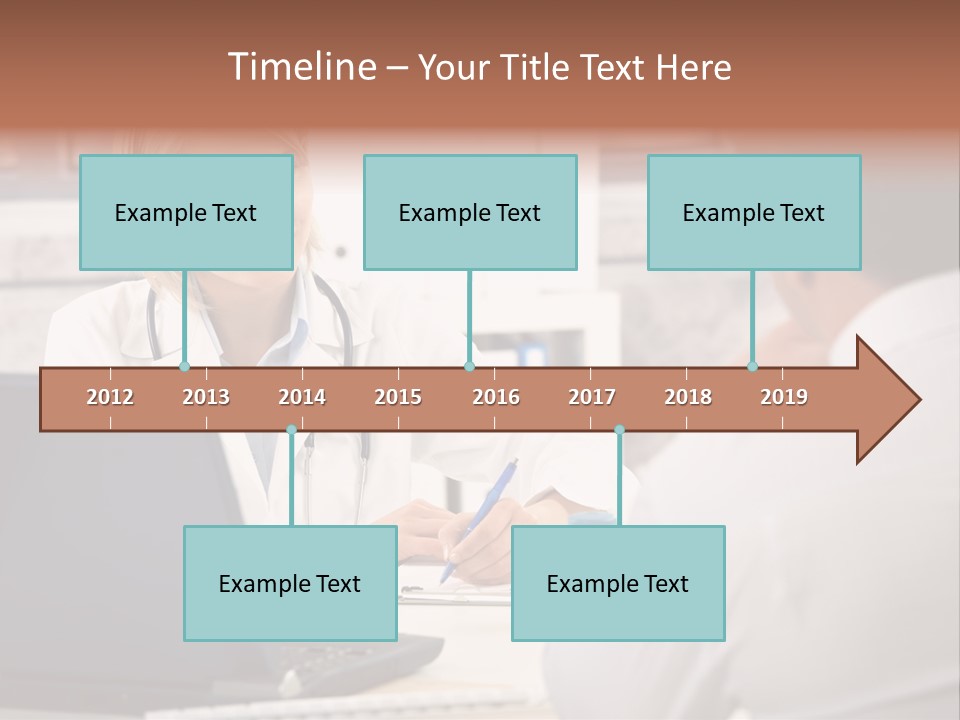 Timeline – Your Title Text Here

Example Text

Example Text

Example Text

2012 2013 2014 2015 2016 2017 2018 2019

Example Text

Example Text